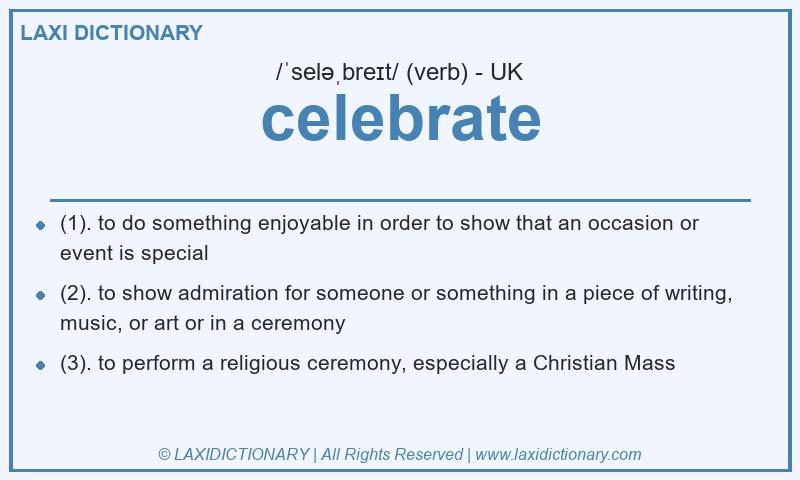 LAXI DICTIONARY

/ˈseləˌbreɪt/ (verb) - UK

celebrate

- (1). to do something enjoyable in order to show that an occasion or event is special
- (2). to show admiration for someone or something in a piece of writing, music, or art or in a ceremony
- (3). to perform a religious ceremony, especially a Christian Mass

© LAXIDICTIONARY | All Rights Reserved | www.laxidictionary.com